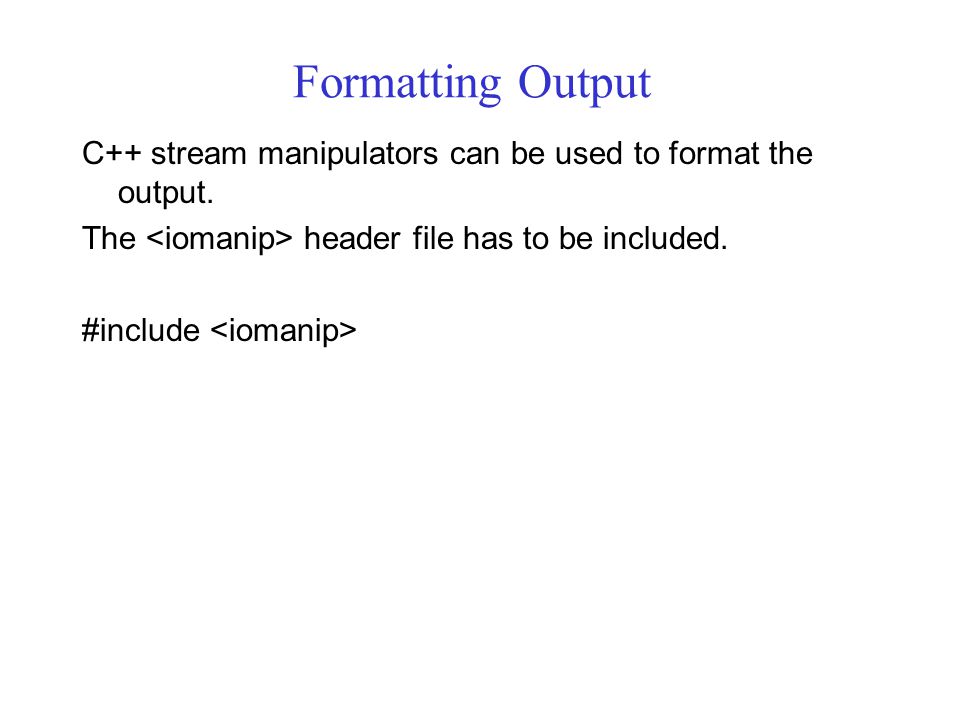 Formatting Output

C++ stream manipulators can be used to format the output.

The <iomanip> header file has to be included.

#include <iomanip>